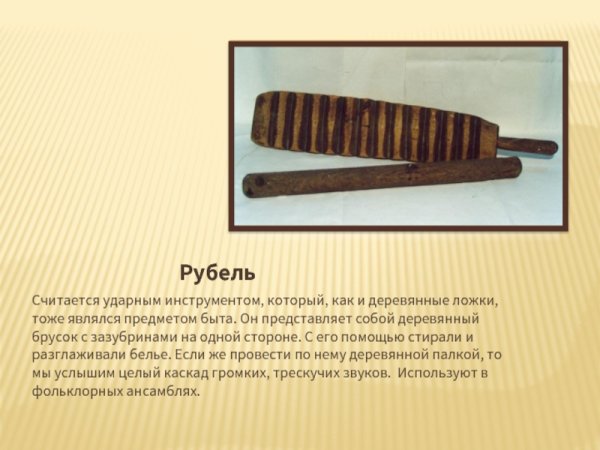 Рубель

Считается ударным инструментом, который, как и деревянные ложки, тоже являлся предметом быта. Он представляет собой деревянный брусок с зазубринами на одной стороне. С его помощью стирали и разглаживали белье. Если же провести по нему деревянной палкой, то мы услышим целый каскад громких, трескучих звуков. Используют в фольклорных ансамблях.